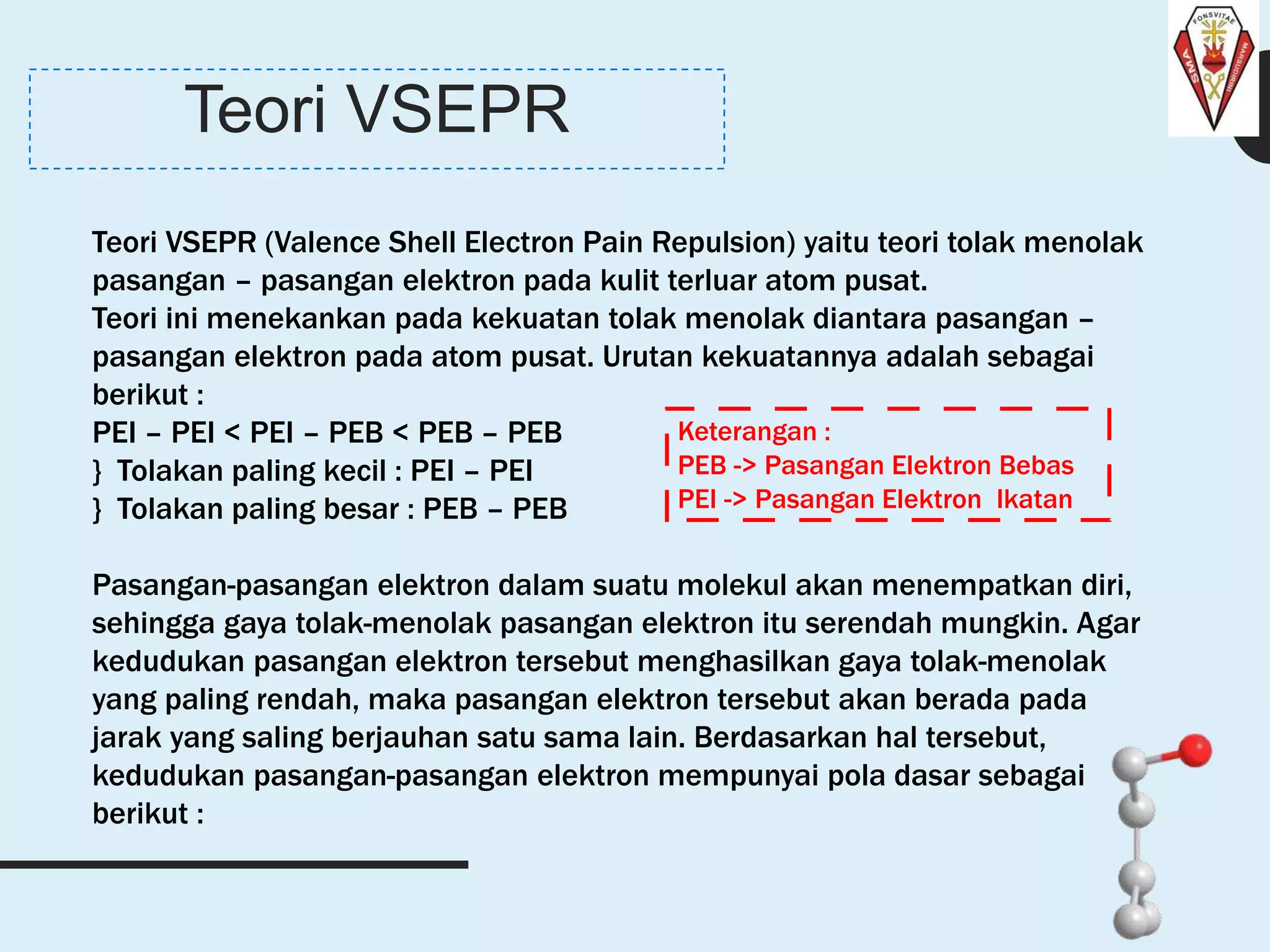 FONSVITAE
SMA
MARSUDIRINI

Teori VSEPR

Teori VSEPR (Valence Shell Electron Pain Repulsion) yaitu teori tolak menolak pasangan – pasangan elektron pada kulit terluar atom pusat.
Teori ini menekankan pada kekuatan tolak menolak diantara pasangan – pasangan elektron pada atom pusat. Urutan kekuatannya adalah sebagai berikut :
PEI – PEI < PEI – PEB < PEB – PEB
} Tolakan paling kecil : PEI – PEI
} Tolakan paling besar : PEB – PEB

Keterangan :
PEB -> Pasangan Elektron Bebas
PEI -> Pasangan Elektron Ikatan

Pasangan-pasangan elektron dalam suatu molekul akan menempatkan diri, sehingga gaya tolak-menolak pasangan elektron itu serendah mungkin. Agar kedudukan pasangan elektron tersebut menghasilkan gaya tolak-menolak yang paling rendah, maka pasangan elektron tersebut akan berada pada jarak yang saling berjauhan satu sama lain. Berdasarkan hal tersebut, kedudukan pasangan-pasangan elektron mempunyai pola dasar sebagai berikut :